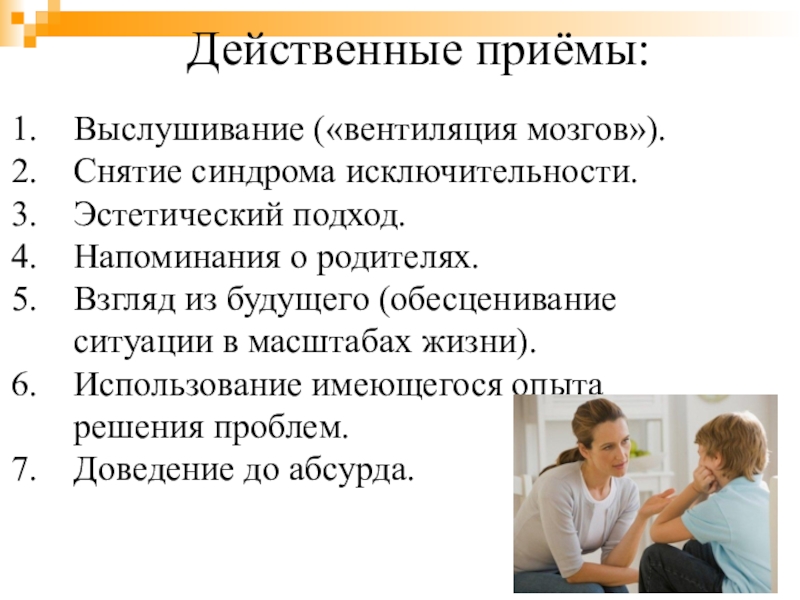 Действенные приёмы:

1. Выслушивание («вентиляция мозгов»).
2. Снятие синдрома исключительности.
3. Эстетический подход.
4. Напоминания о родителях.
5. Взгляд из будущего (обесценивание ситуации в масштабах жизни).
6. Использование имеющегося опыта решения проблем.
7. Доведение до абсурда.